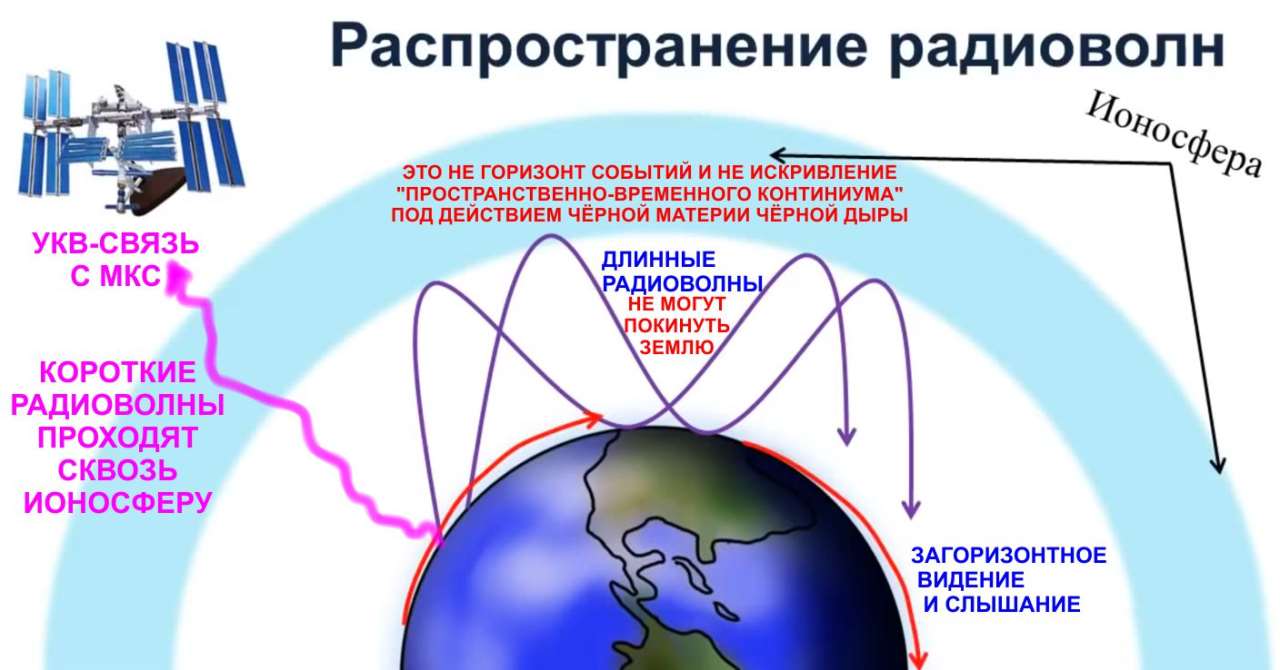 Распространение радиоволн

Ионосфера

ЭТО НЕ ГОРИЗОНТ СОБЫТИЙ И НЕ ИСКРИВЛЕНИЕ "ПРОСТРАНСТВЕННО-ВРЕМЕННОГО КОНТИНИУМА" ПОД ДЕЙСТВИЕМ ЧЁРНОЙ МАТЕРИИ ЧЁРНОЙ ДЫРЫ

УКВ-СВЯЗЬ С МКС

КОРОТКИЕ РАДИОВОЛНЫ ПРОХОДЯТ СКВОЗЬ ИОНОСФЕРУ

ДЛИННЫЕ РАДИОВОЛНЫ НЕ МОГУТ ПОКИНУТЬ ЗЕМЛЮ

ЗАГОРИЗОНТНОЕ ВИДЕНИЕ И СЛЫШАНИЕ